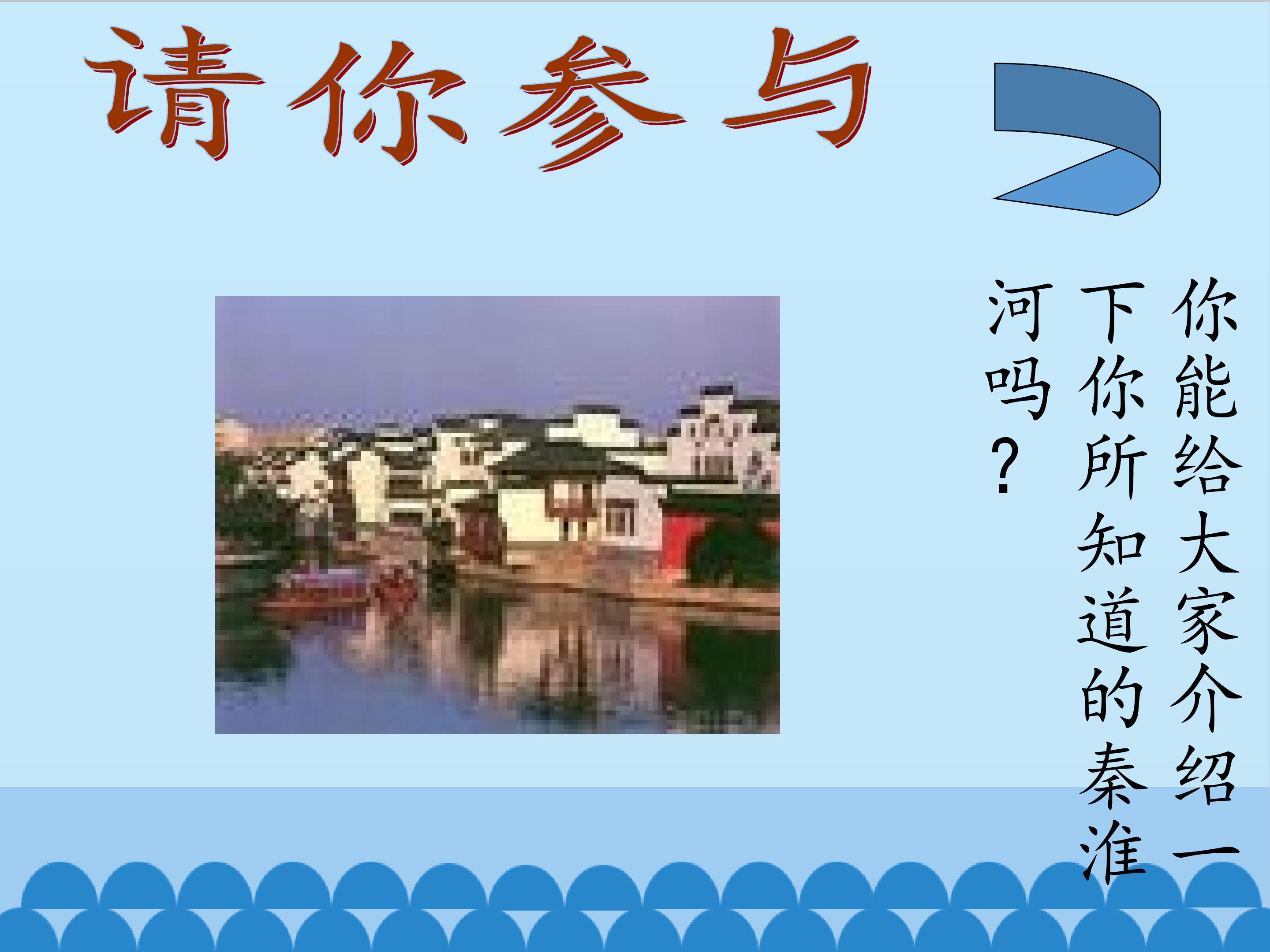 请你参与

你能给大家介绍一下你所知道的秦淮河吗？